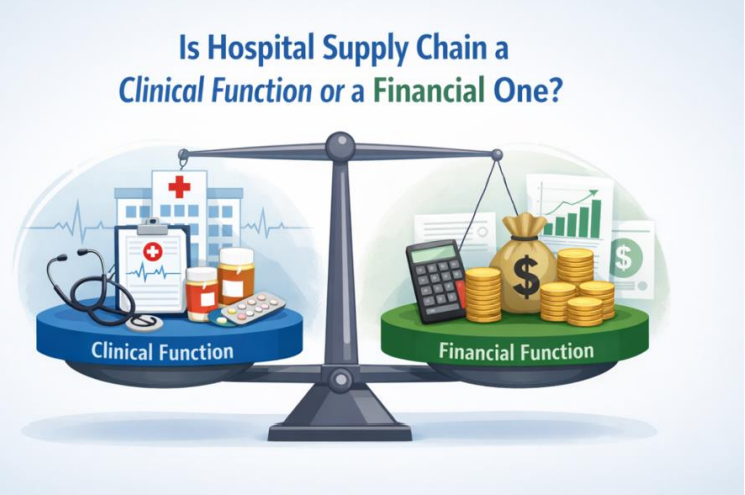 Is Hospital Supply Chain a Clinical Function or a Financial One?

Clinical Function

Financial Function

$

$